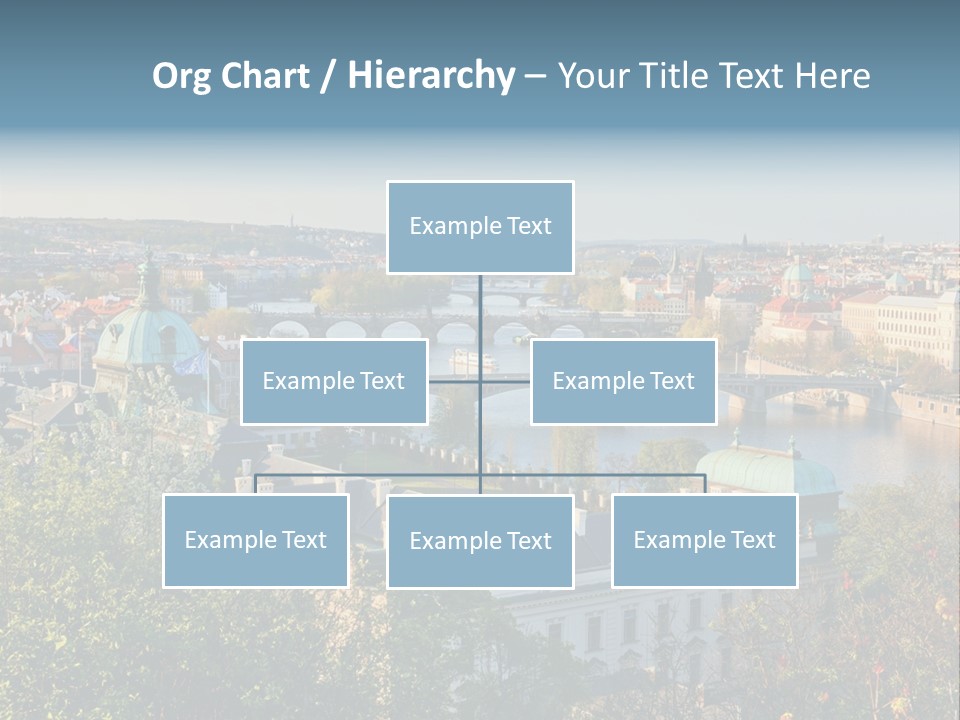 Org Chart / Hierarchy – Your Title Text Here

Example Text

Example Text

Example Text

Example Text

Example Text

Example Text